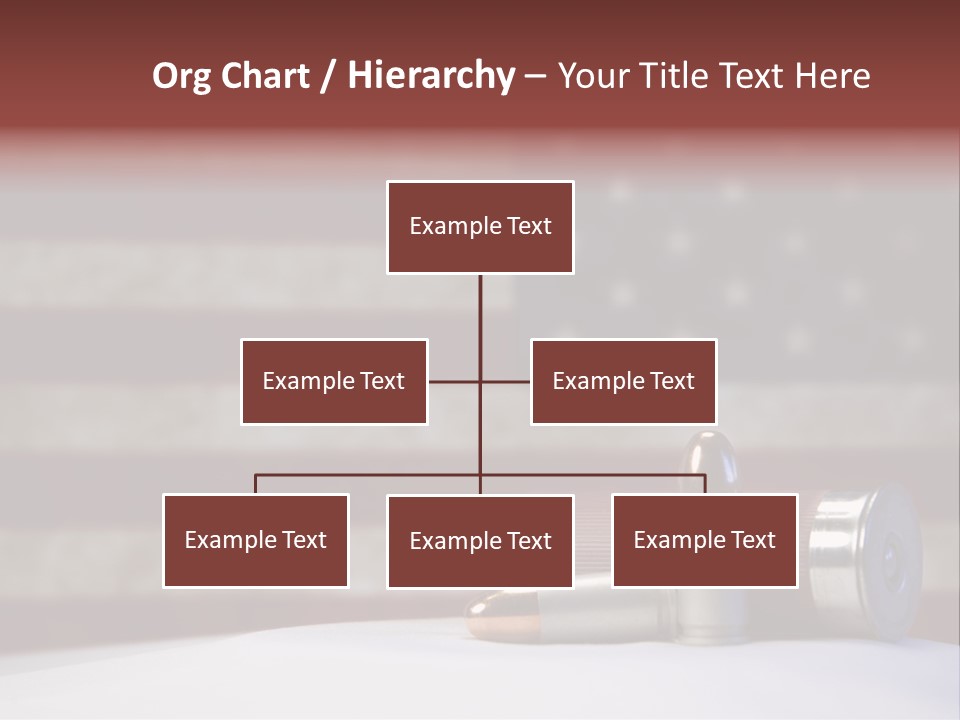 Org Chart / Hierarchy – Your Title Text Here

Example Text

Example Text

Example Text

Example Text

Example Text

Example Text